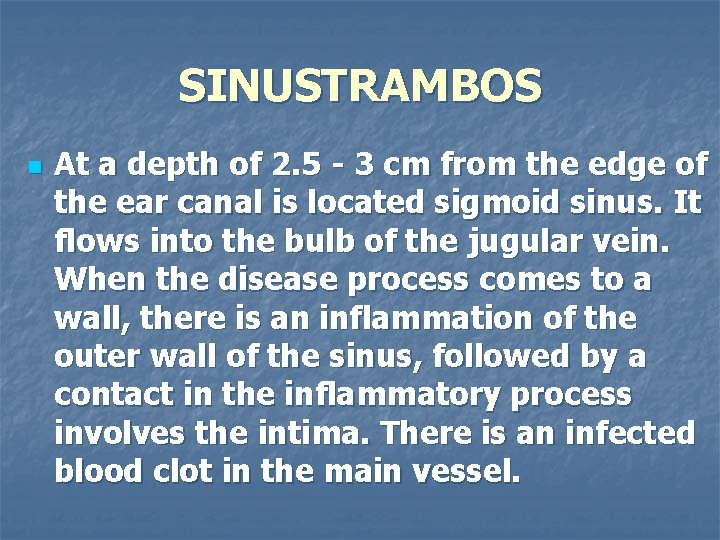 SINUSTRAMBOS

At a depth of 2.5 - 3 cm from the edge of the ear canal is located sigmoid sinus. It flows into the bulb of the jugular vein. When the disease process comes to a wall, there is an inflammation of the outer wall of the sinus, followed by a contact in the inflammatory process involves the intima. There is an infected blood clot in the main vessel.